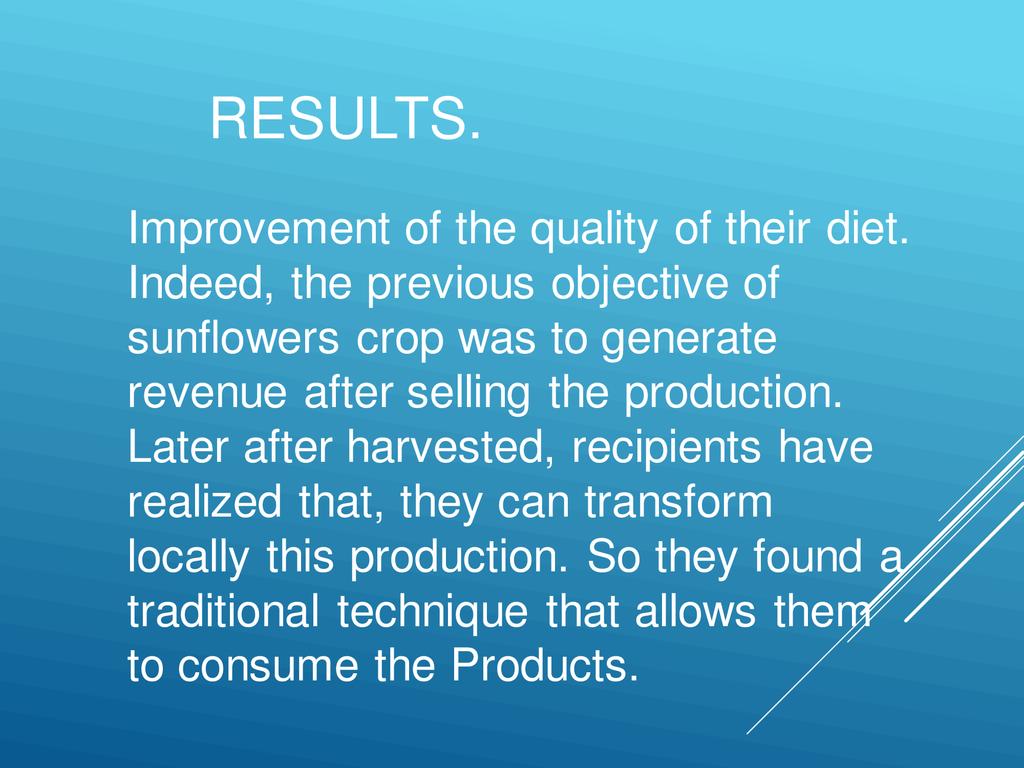 RESULTS.

Improvement of the quality of their diet. Indeed, the previous objective of sunflowers crop was to generate revenue after selling the production. Later after harvested, recipients have realized that, they can transform locally this production. So they found a traditional technique that allows them to consume the Products.